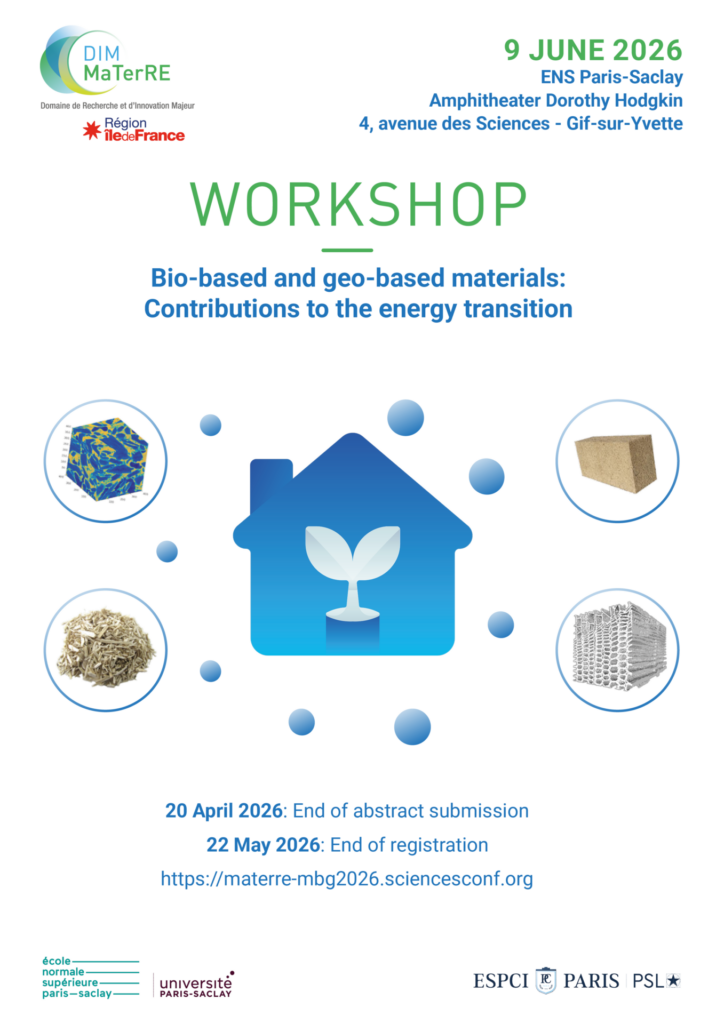 DIM
MaTerRE
Domaine de Recherche et d'Innovation Majeur
Région îledeFrance

9 JUNE 2026
ENS Paris-Saclay
Amphitheater Dorothy Hodgkin
4, avenue des Sciences - Gif-sur-Yvette

WORKSHOP

Bio-based and geo-based materials: Contributions to the energy transition

20 April 2026: End of abstract submission
22 May 2026: End of registration
https://materre-mbg2026.sciencesconf.org

école normale supérieure paris—saclay
université PARIS-SACLAY
ESPCI PARIS | PSL